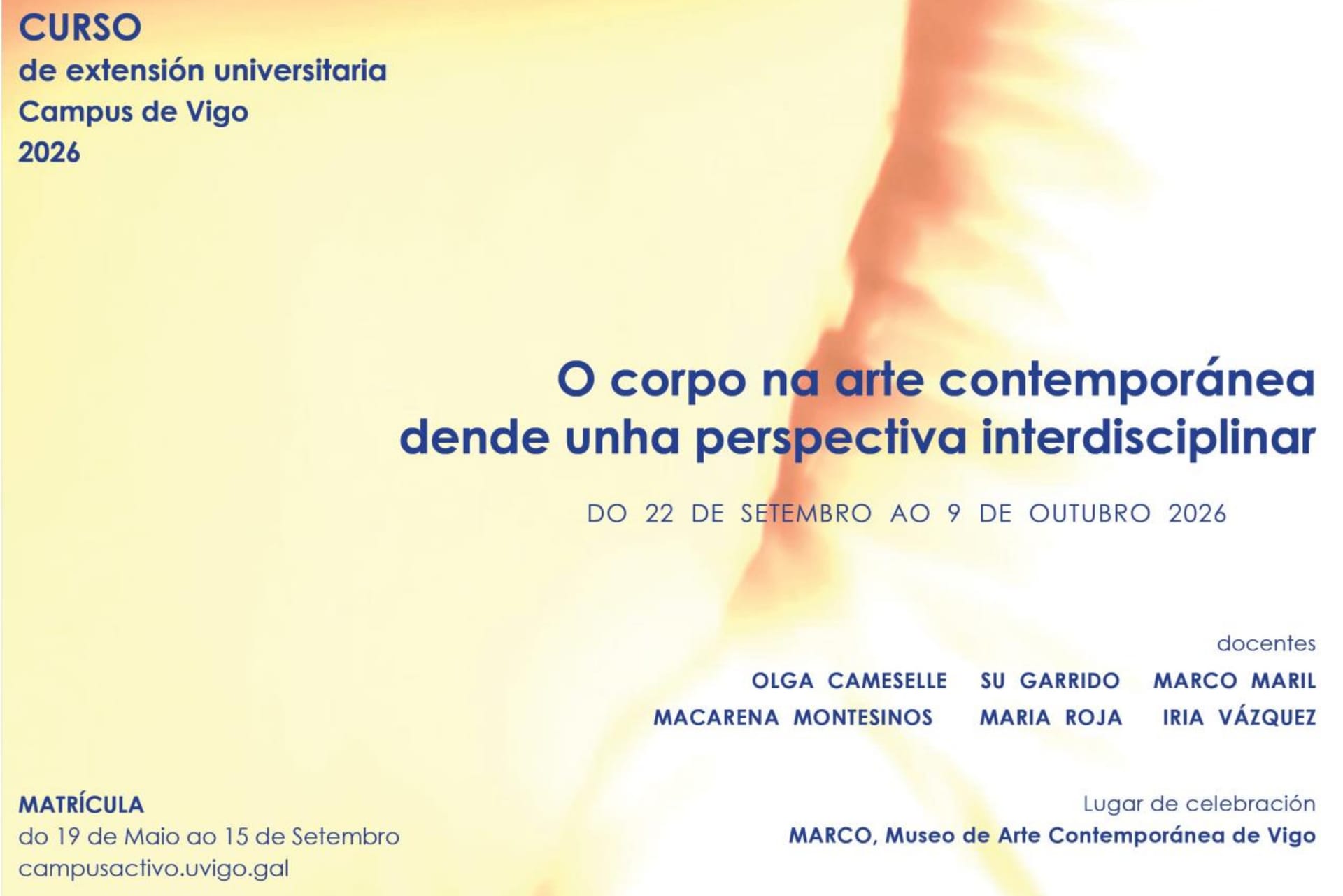 CURSO
de extensión universitaria
Campus de Vigo
2026

O corpo na arte contemporánea
dende unha perspectiva interdisciplinar

DO 22 DE SETEMBRO AO 9 DE OUTUBRO 2026

docentes
OLGA CAMESELLE SU GARRIDO MARCO MARIL
MACARENA MONTESINOS MARIA ROJA IRIA VÁZQUEZ

MATRÍCULA
do 19 de Maio ao 15 de Setembro
campusactivo.uvigo.gal

Lugar de celebración
MARCO, Museo de Arte Contemporánea de Vigo